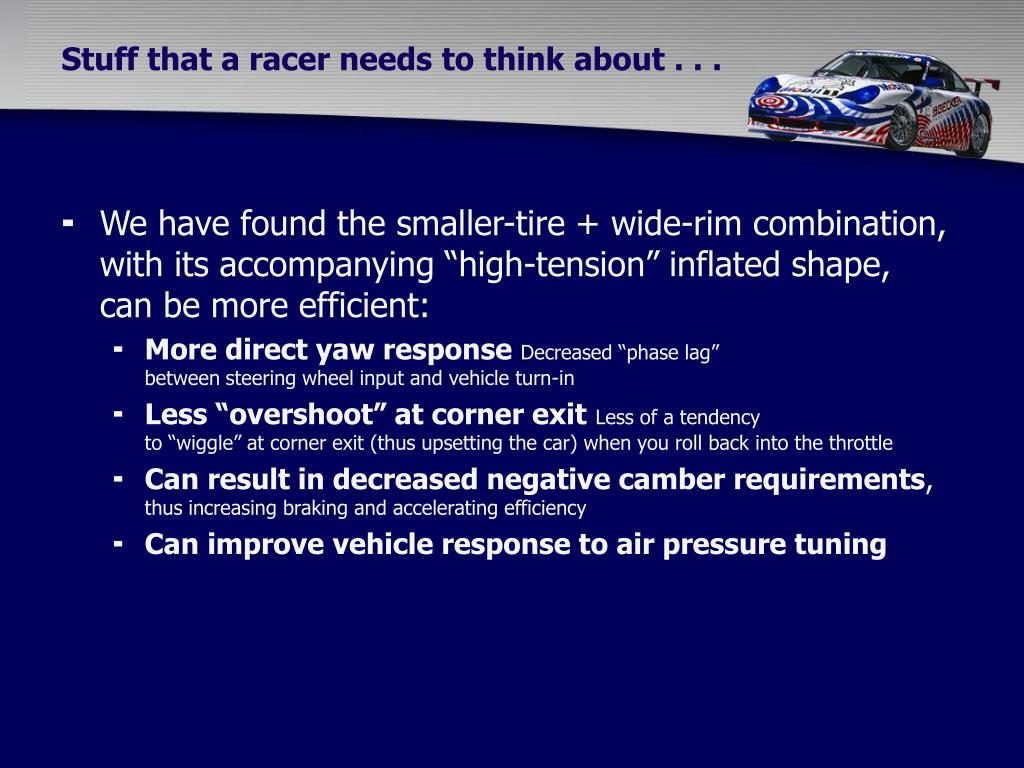 Stuff that a racer needs to think about . . .

- We have found the smaller-tire + wide-rim combination, with its accompanying “high-tension” inflated shape, can be more efficient:
  - More direct yaw response Decreased “phase lag” between steering wheel input and vehicle turn-in
  - Less “overshoot” at corner exit Less of a tendency to “wiggle” at corner exit (thus upsetting the car) when you roll back into the throttle
  - Can result in decreased negative camber requirements, thus increasing braking and accelerating efficiency
  - Can improve vehicle response to air pressure tuning